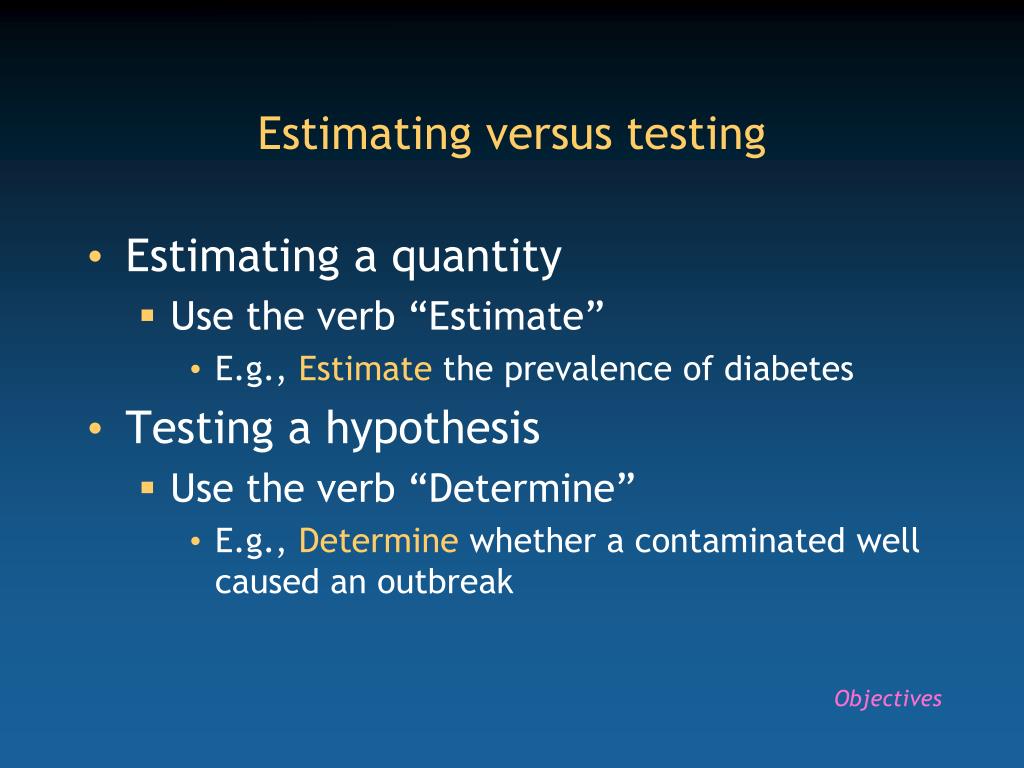 Estimating versus testing

• Estimating a quantity
  ▪ Use the verb “Estimate”
    • E.g., Estimate the prevalence of diabetes
• Testing a hypothesis
  ▪ Use the verb “Determine”
    • E.g., Determine whether a contaminated well caused an outbreak

Objectives